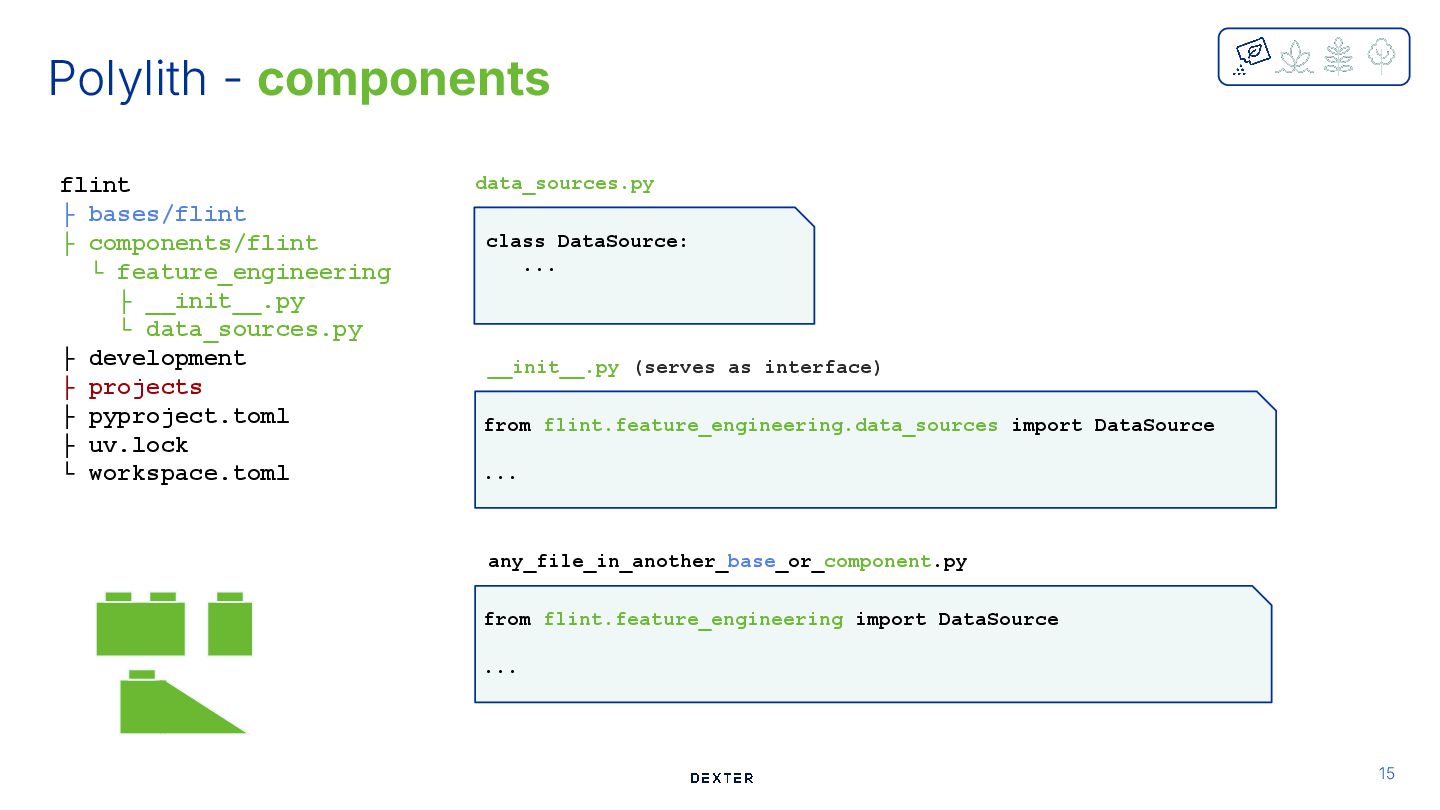 Polylith - components

flint
├ bases/flint
├ components/flint
  └ feature_engineering
    ├ __init__.py
    └ data_sources.py
├ development
├ projects
├ pyproject.toml
├ uv.lock
└ workspace.toml

data_sources.py

class DataSource:
    ...

__init__.py (serves as interface)

from flint.feature_engineering.data_sources import DataSource

...

any_file_in_another_base_or_component.py

from flint.feature_engineering import DataSource

...

DEXTER

15